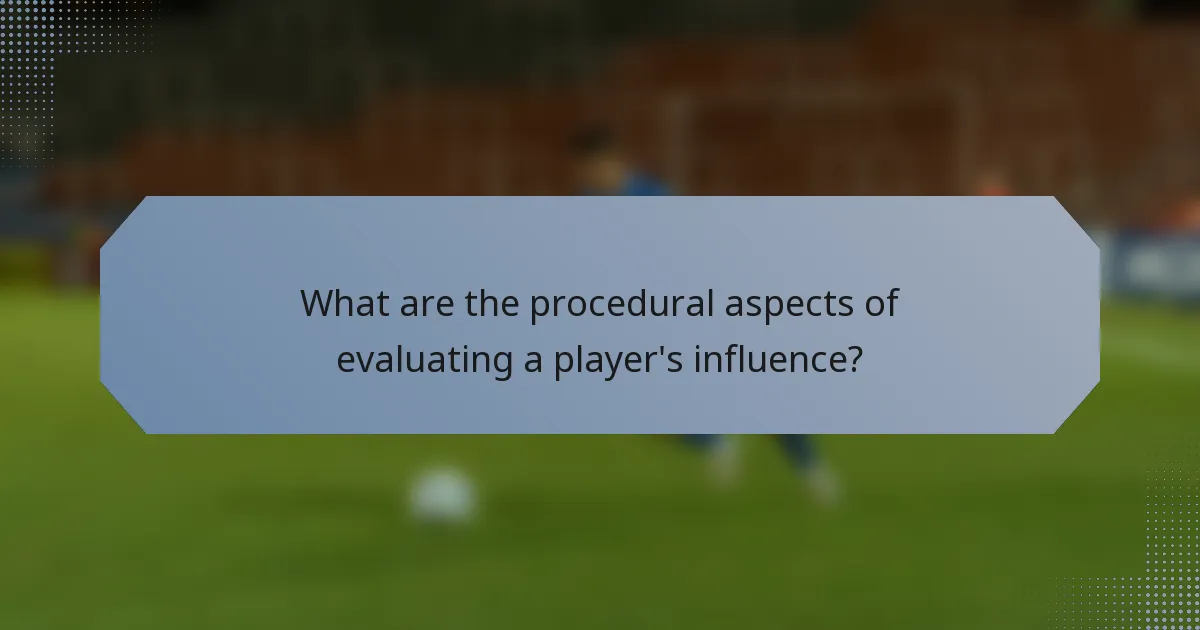 What are the procedural aspects of evaluating a player's influence?